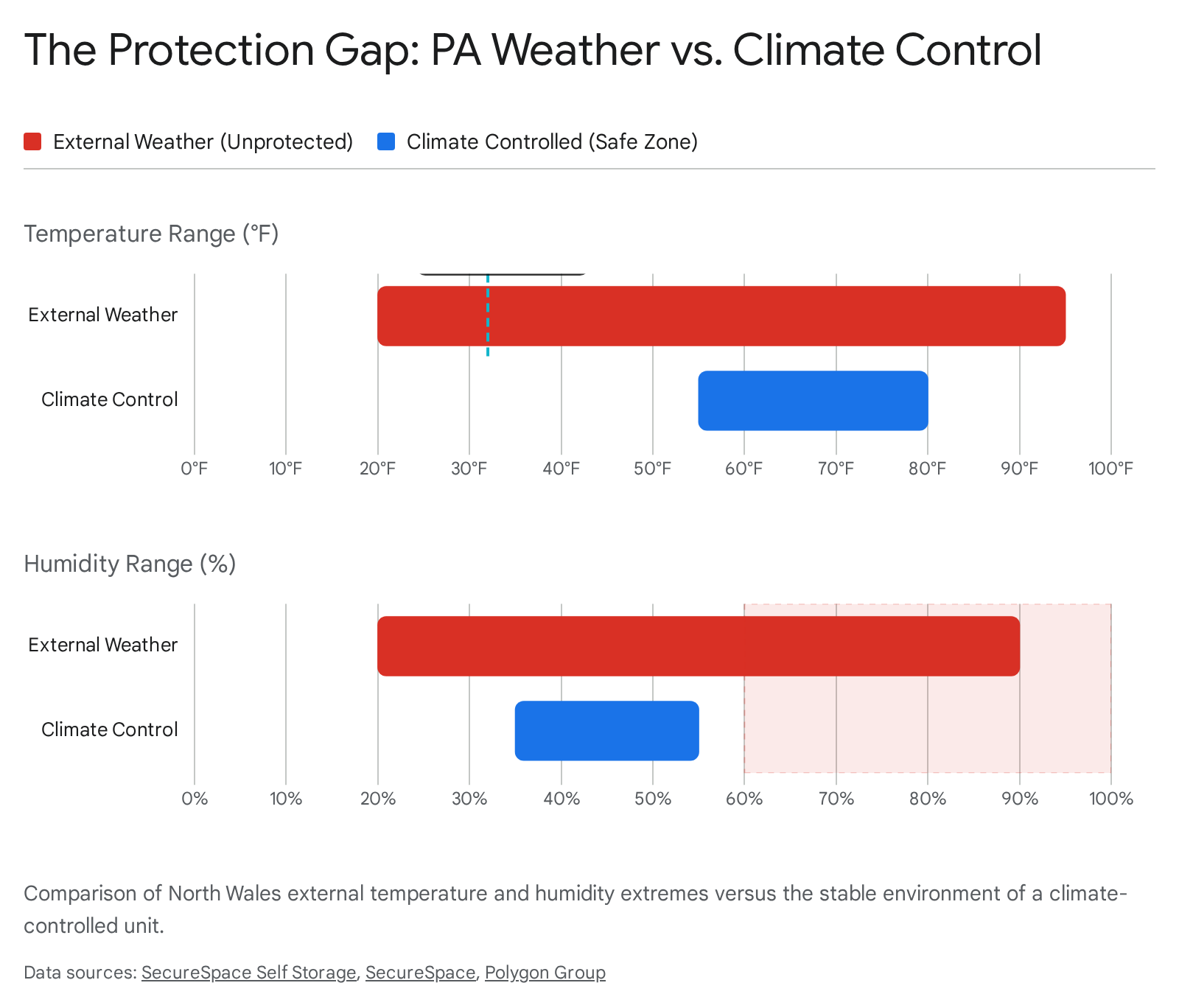 The Protection Gap: PA Weather vs. Climate Control

External Weather (Unprotected)
Climate Controlled (Safe Zone)

Temperature Range (°F)

External Weather
Climate Control

0°F 10°F 20°F 30°F 40°F 50°F 60°F 70°F 80°F 90°F 100°F

Humidity Range (%)

External Weather
Climate Control

0% 10% 20% 30% 40% 50% 60% 70% 80% 90% 100%

Comparison of North Wales external temperature and humidity extremes versus the stable environment of a climate-controlled unit.

Data sources: SecureSpace Self Storage, SecureSpace, Polygon Group